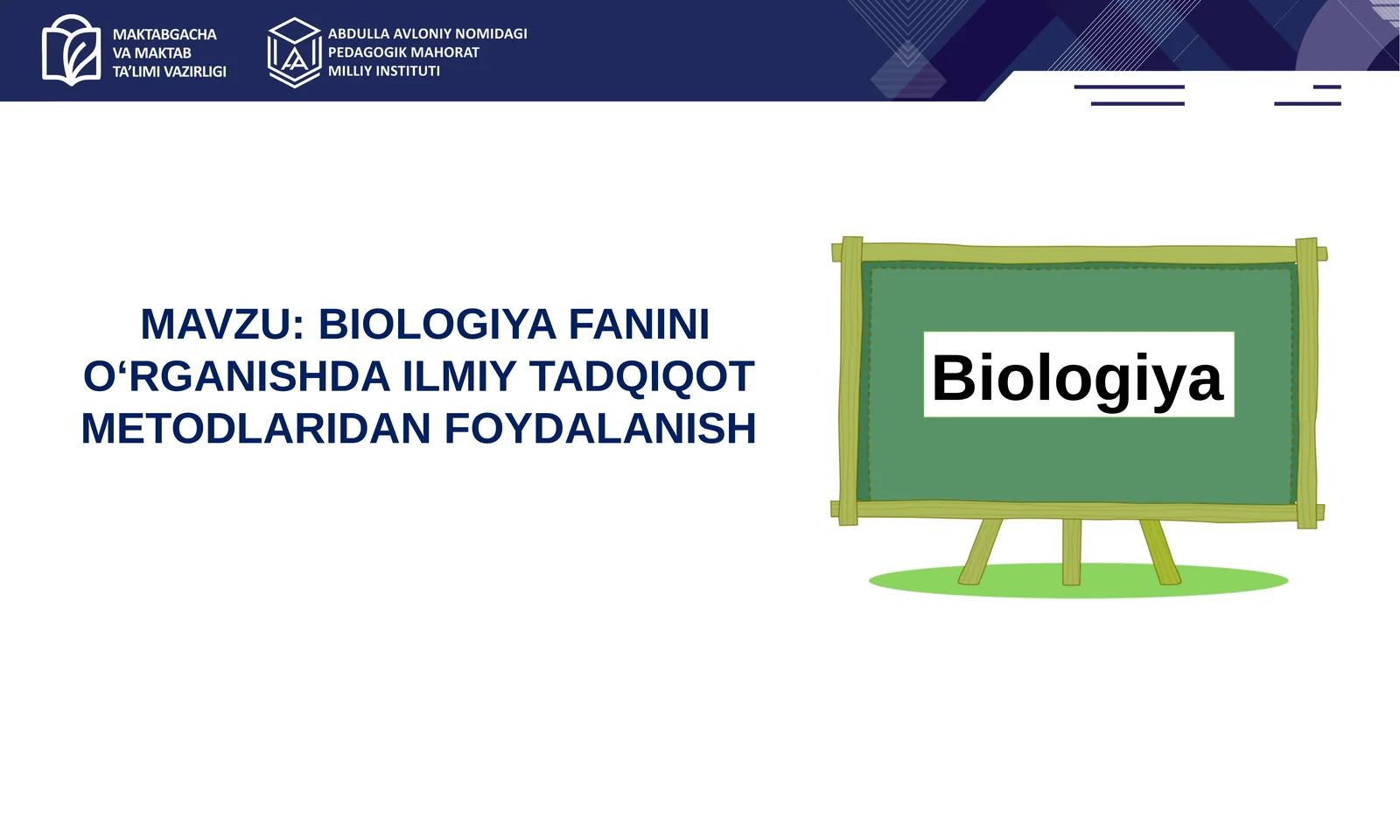 MAKTABGACHA VA MAKTAB TA'LIMI VAZIRLIGI

ABDULLA AVLONIY NOMIDAGI PEDAGOGIK MAHORAT MILLIY INSTITUTI

MAVZU: BIOLOGIYA FANINI O‘RGANISHDA ILMIY TADQIQOT METODLARIDAN FOYDALANISH

Biologiya